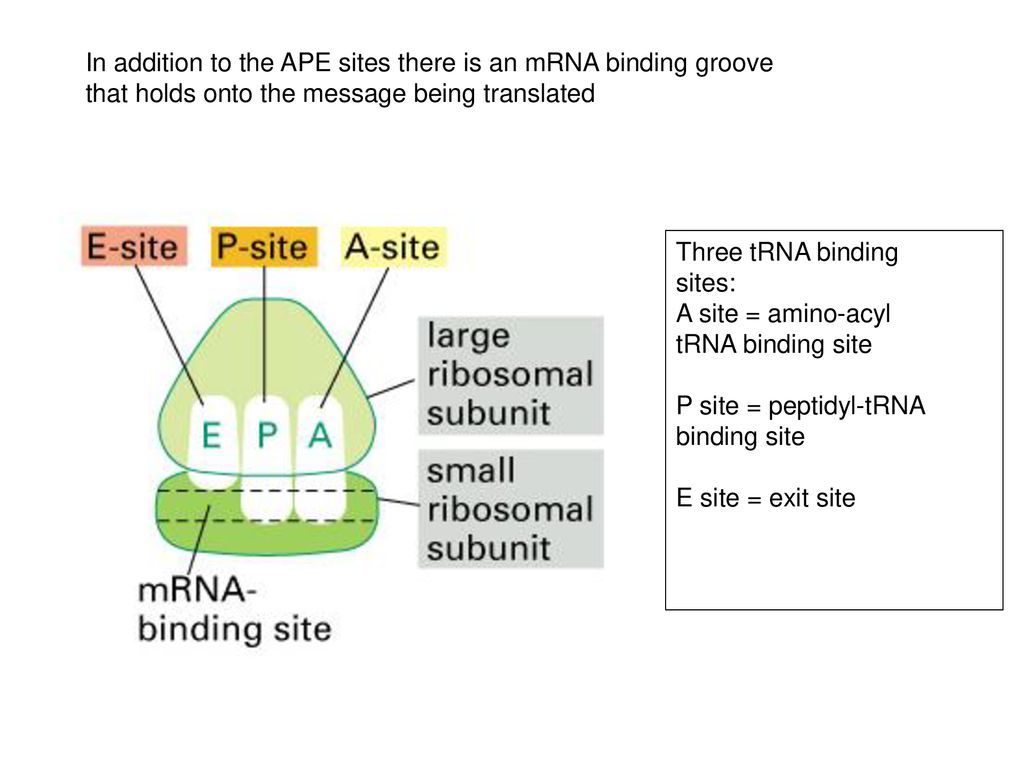 In addition to the APE sites there is an mRNA binding groove that holds onto the message being translated

E-site
P-site
A-site

E P A

large ribosomal subunit

small ribosomal subunit

mRNA-binding site

Three tRNA binding sites:
A site = amino-acyl tRNA binding site

P site = peptidyl-tRNA binding site

E site = exit site